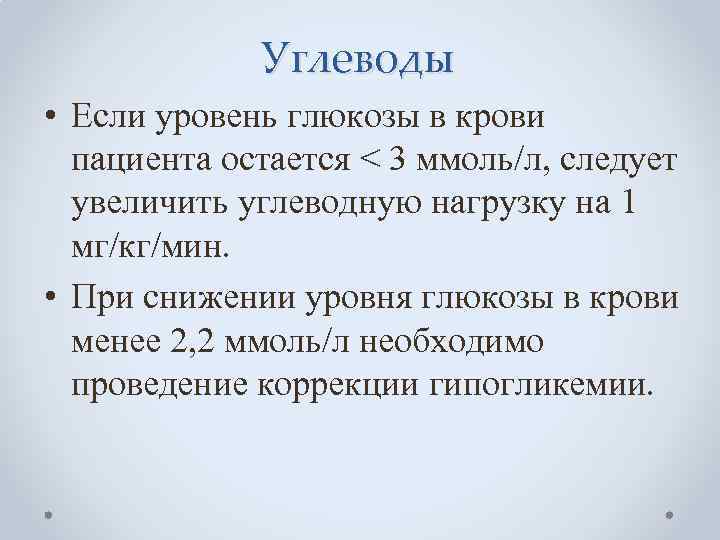 Углеводы

• Если уровень глюкозы в крови пациента остается < 3 ммоль/л, следует увеличить углеводную нагрузку на 1 мг/кг/мин.

• При снижении уровня глюкозы в крови менее 2,2 ммоль/л необходимо проведение коррекции гипогликемии.